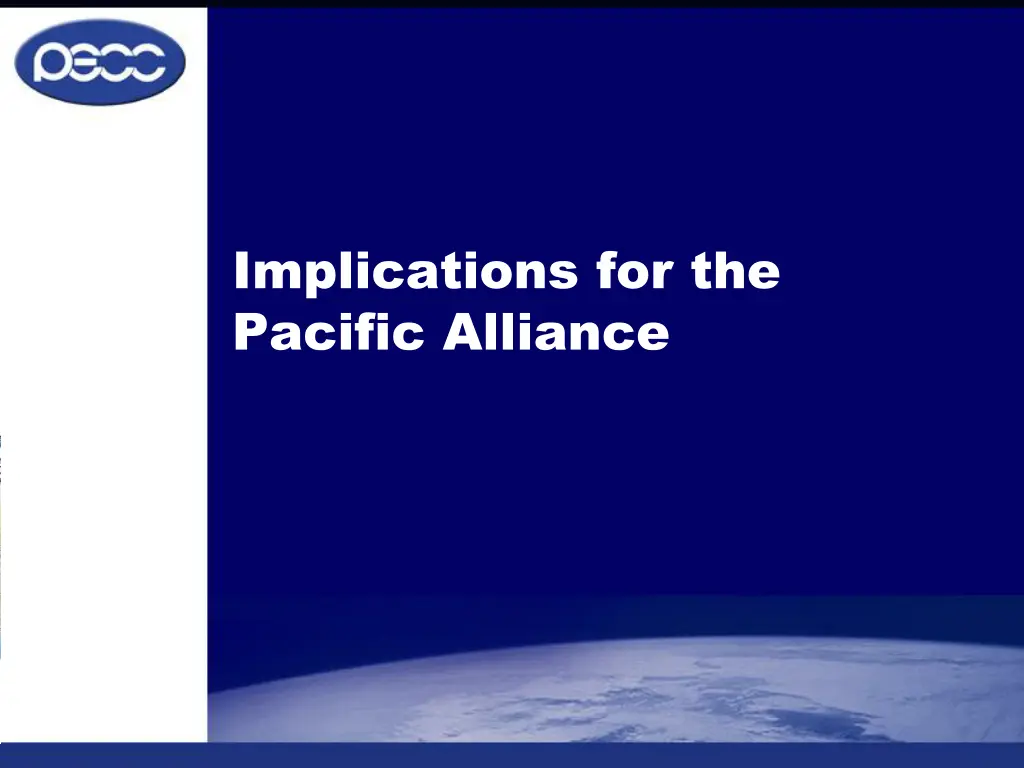 pecc

Implications for the Pacific Alliance